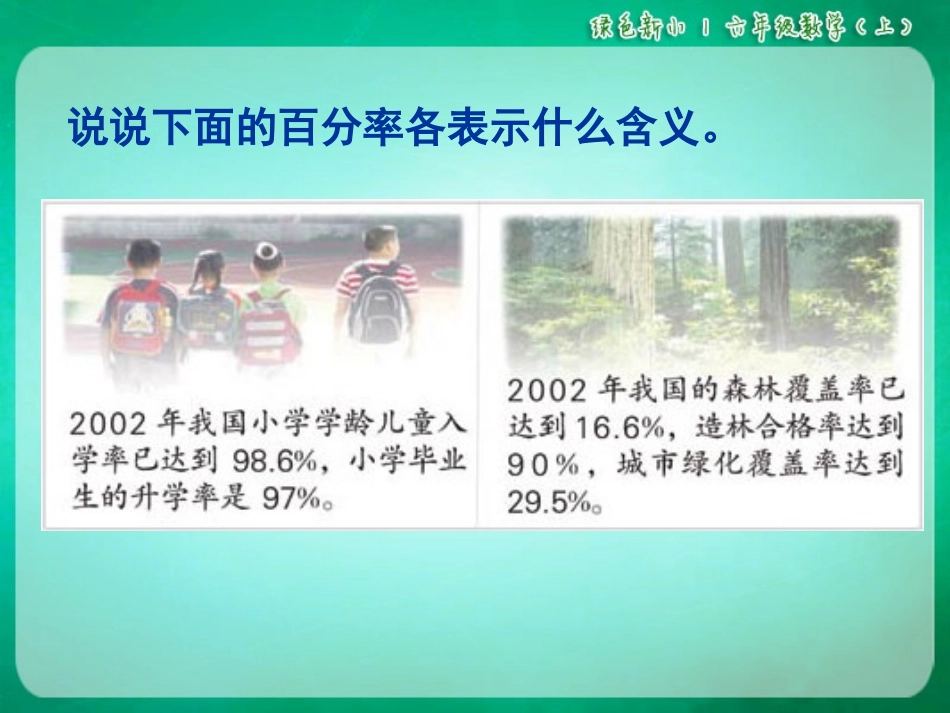 绿色新小 | 六年级数学（上）

说说下面的百分率各表示什么含义。

2002 年我国小学学龄儿童入学率已达到 98.6%，小学毕业生的升学率是 97%。

2002 年我国的森林覆盖率已达到 16.6%，造林合格率达到 90%，城市绿化覆盖率达到 29.5%。